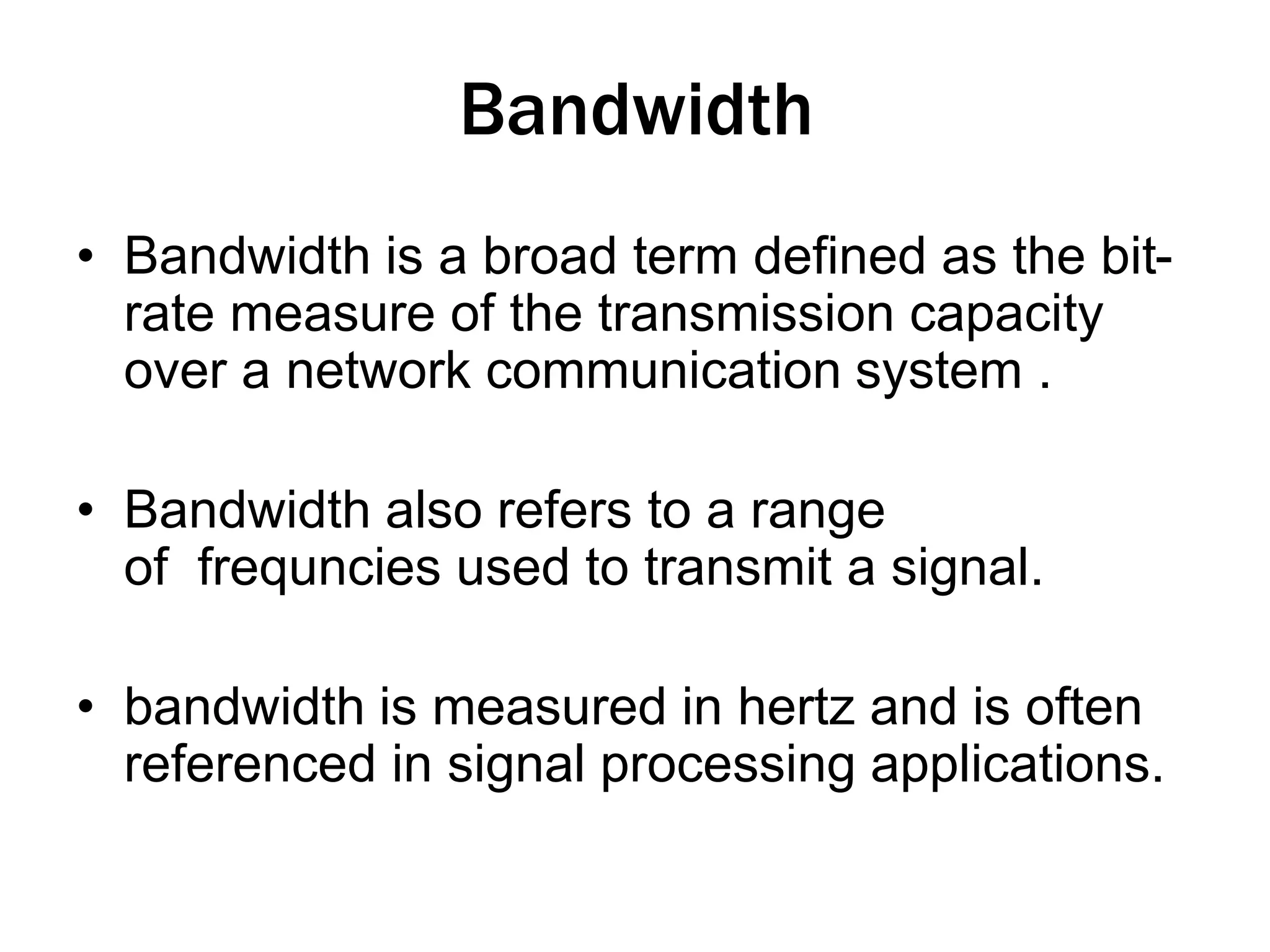 Bandwidth

• Bandwidth is a broad term defined as the bit-rate measure of the transmission capacity over a network communication system .

• Bandwidth also refers to a range of frequncies used to transmit a signal.

• bandwidth is measured in hertz and is often referenced in signal processing applications.